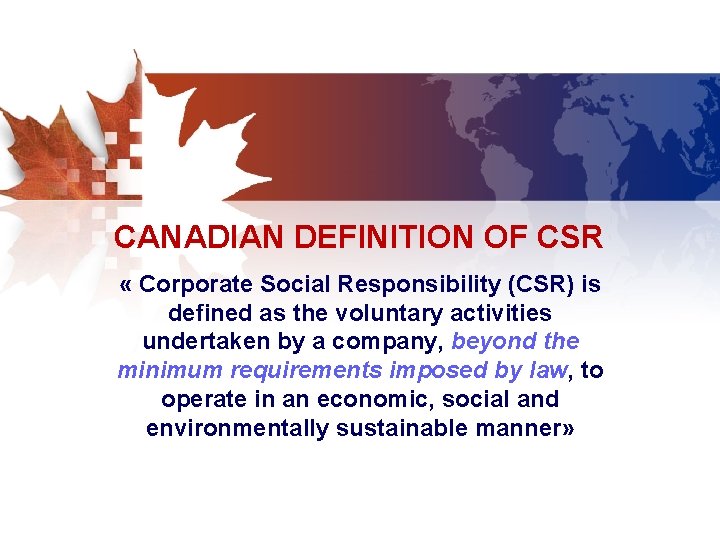 CANADIAN DEFINITION OF CSR

« Corporate Social Responsibility (CSR) is defined as the voluntary activities undertaken by a company, beyond the minimum requirements imposed by law, to operate in an economic, social and environmentally sustainable manner»